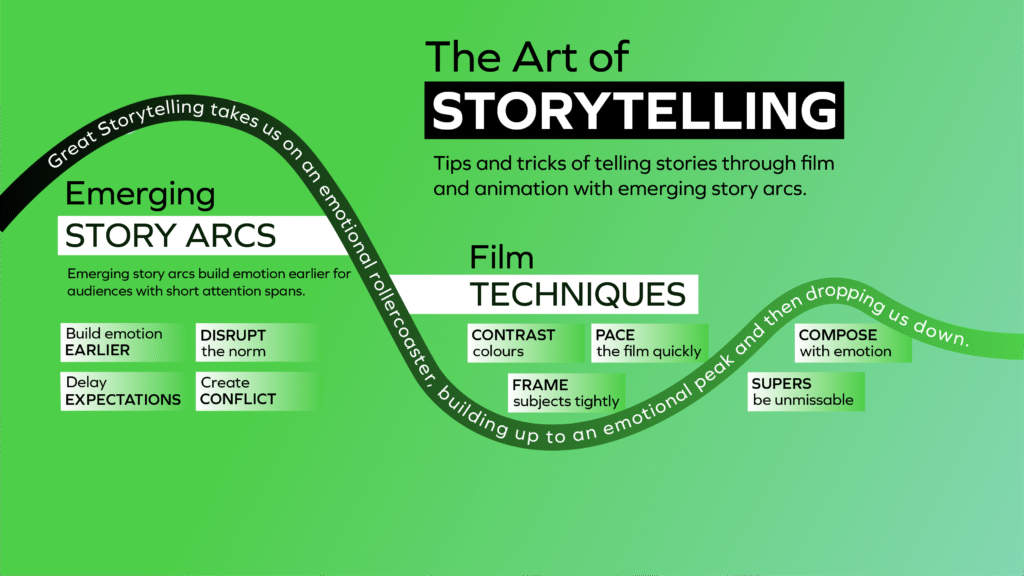 The Art of
STORYTELLING

Tips and tricks of telling stories through film and animation with emerging story arcs.

Great Storytelling takes us on an emotional rollercoaster, building up to an emotional peak and then dropping us down.

Emerging
STORY ARCS

Emerging story arcs build emotion earlier for audiences with short attention spans.

Build emotion EARLIER

DISRUPT the norm

Delay EXPECTATIONS

Create CONFLICT

Film
TECHNIQUES

CONTRAST colours

PACE the film quickly

FRAME subjects tightly

COMPOSE with emotion

SUPERS be unmissable